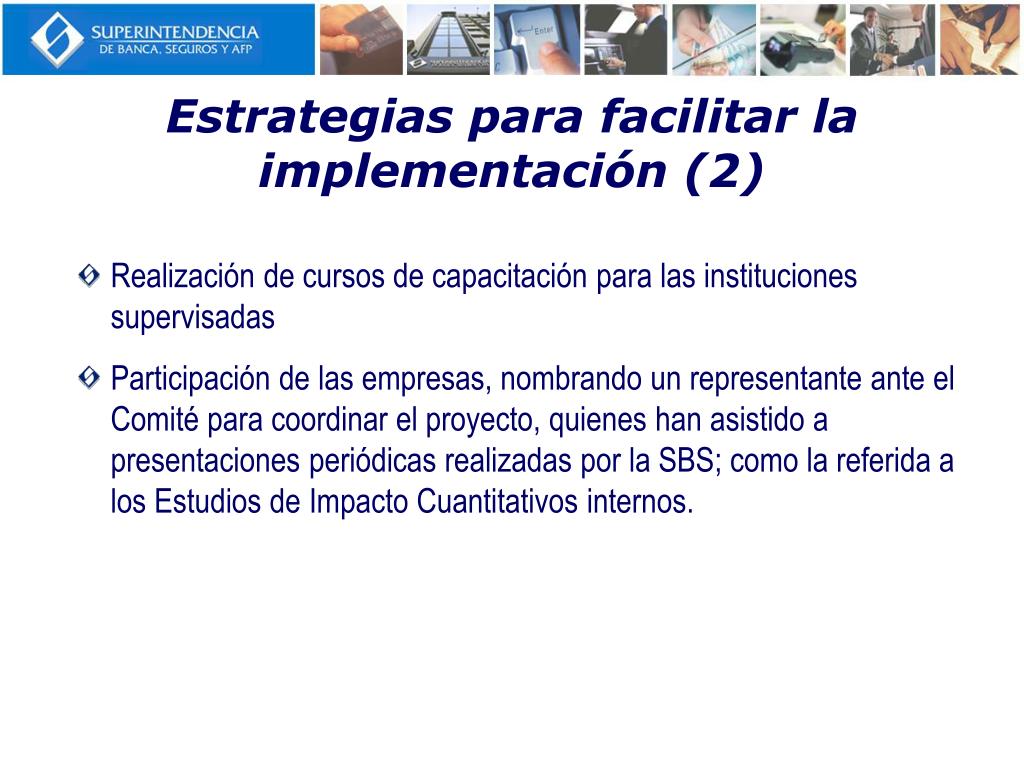 SUPERINTENDENCIA
DE BANCA, SEGUROS Y AFP

Enter

Estrategias para facilitar la implementación (2)

Realización de cursos de capacitación para las instituciones supervisadas

Participación de las empresas, nombrando un representante ante el Comité para coordinar el proyecto, quienes han asistido a presentaciones periódicas realizadas por la SBS; como la referida a los Estudios de Impacto Cuantitativos internos.